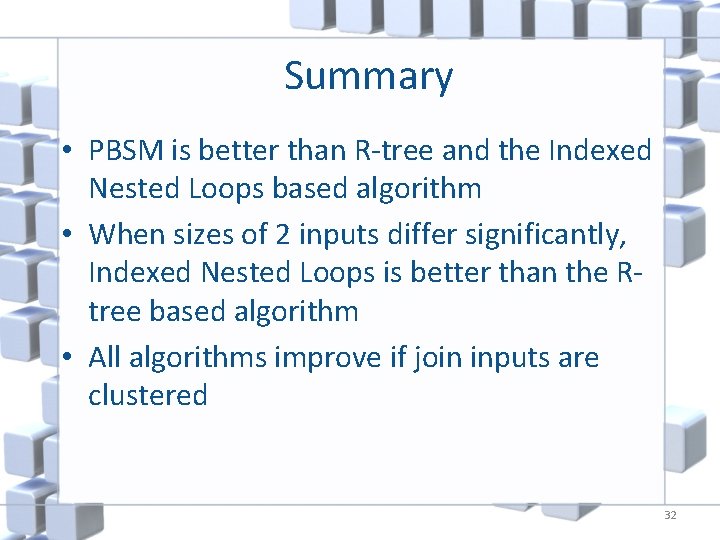 Summary

• PBSM is better than R-tree and the Indexed Nested Loops based algorithm

• When sizes of 2 inputs differ significantly, Indexed Nested Loops is better than the R-tree based algorithm

• All algorithms improve if join inputs are clustered

32